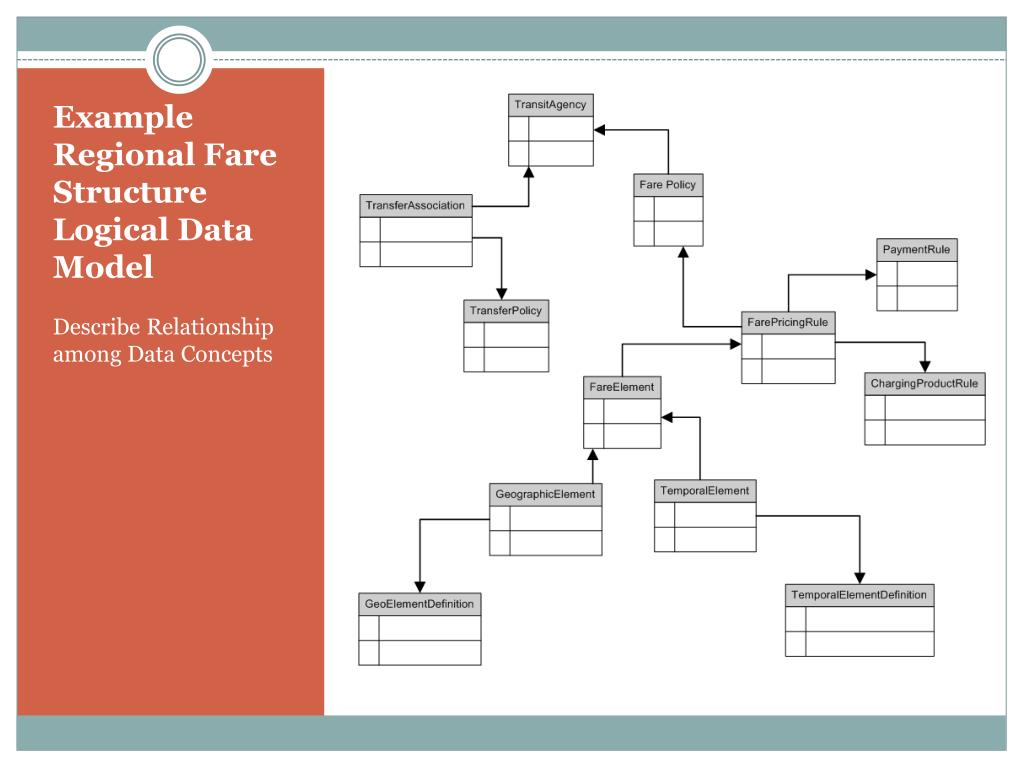 Example Regional Fare Structure Logical Data Model

Describe Relationship among Data Concepts

TransitAgency

Fare Policy

TransferAssociation

PaymentRule

TransferPolicy

FarePricingRule

FareElement

ChargingProductRule

GeographicElement

TemporalElement

GeoElementDefinition

TemporalElementDefinition